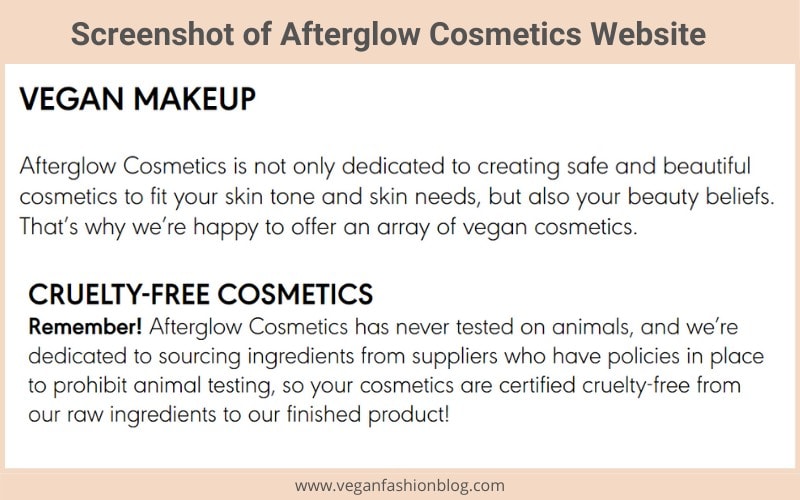 Screenshot of Afterglow Cosmetics Website

VEGAN MAKEUP

Afterglow Cosmetics is not only dedicated to creating safe and beautiful cosmetics to fit your skin tone and skin needs, but also your beauty beliefs. That's why we're happy to offer an array of vegan cosmetics.

CRUELTY-FREE COSMETICS
Remember! Afterglow Cosmetics has never tested on animals, and we're dedicated to sourcing ingredients from suppliers who have policies in place to prohibit animal testing, so your cosmetics are certified cruelty-free from our raw ingredients to our finished product!

www.veganfashionblog.com